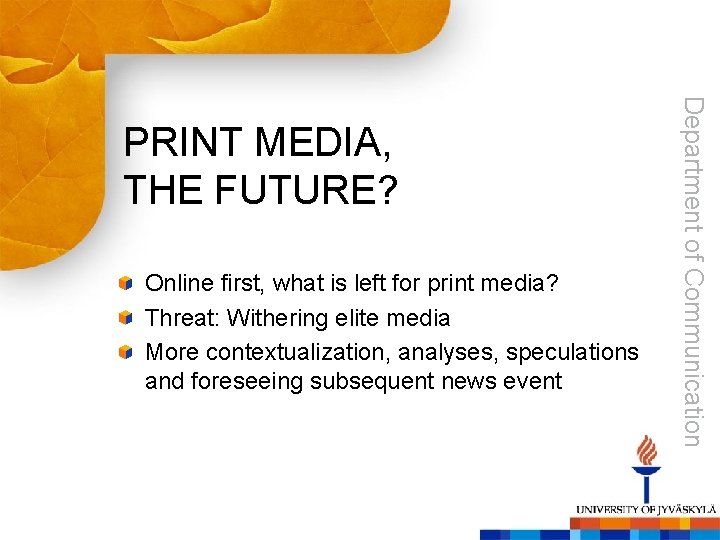 PRINT MEDIA, THE FUTURE?

Online first, what is left for print media?
Threat: Withering elite media
More contextualization, analyses, speculations and foreseeing subsequent news event

Department of Communication

UNIVERSITY OF JYVÄSKYLÄ